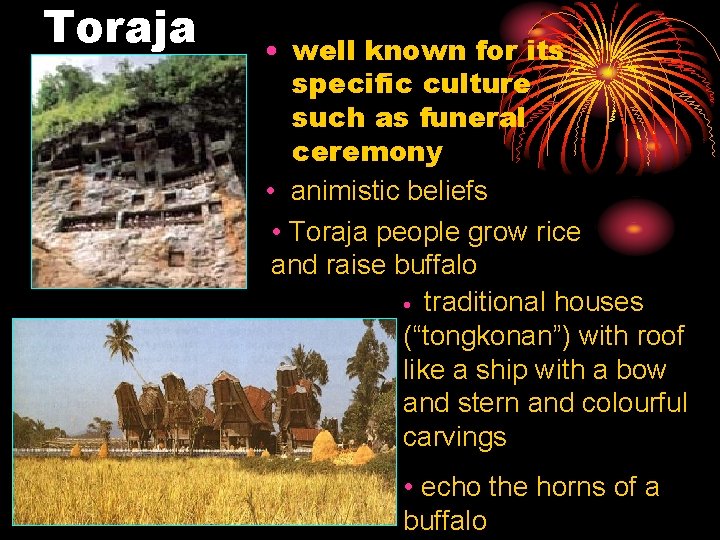 Toraja

• well known for its specific culture such as funeral ceremony

• animistic beliefs

• Toraja people grow rice and raise buffalo

• traditional houses (“tongkonan”) with roof like a ship with a bow and stern and colourful carvings

• echo the horns of a buffalo